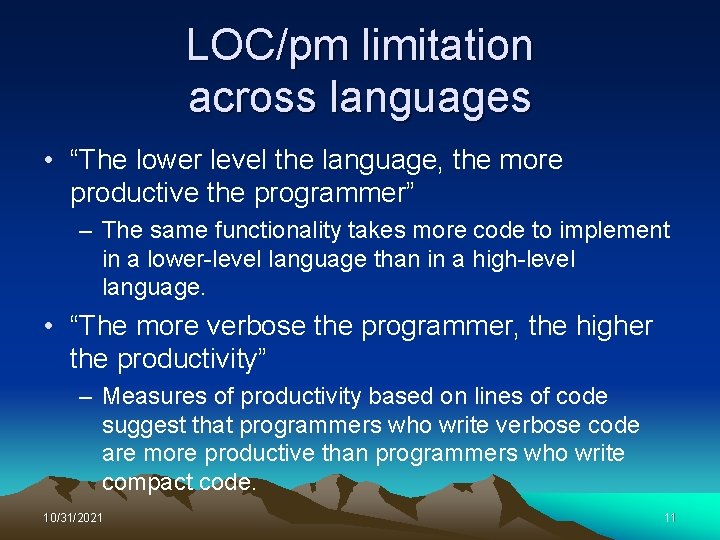 LOC/pm limitation across languages

• “The lower level the language, the more productive the programmer”

– The same functionality takes more code to implement in a lower-level language than in a high-level language.

• “The more verbose the programmer, the higher the productivity”

– Measures of productivity based on lines of code suggest that programmers who write verbose code are more productive than programmers who write compact code.

10/31/2021

11